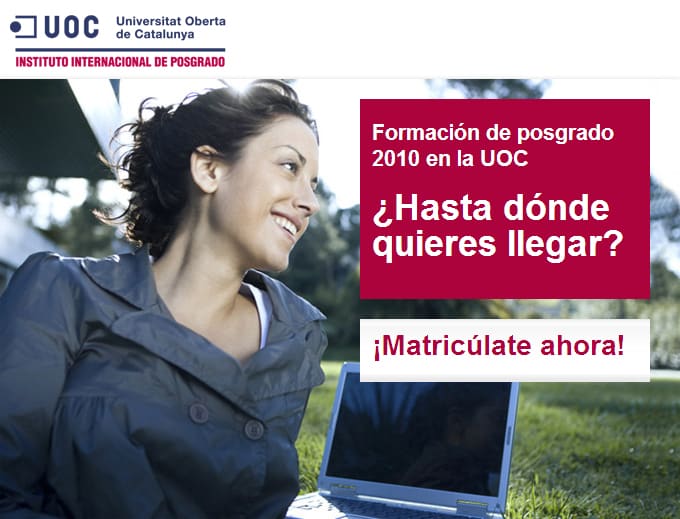 UOC Universitat Oberta de Catalunya
INSTITUTO INTERNACIONAL DE POSGRADO

Formación de posgrado 2010 en la UOC

¿Hasta dónde quieres llegar?

¡Matricúlate ahora!